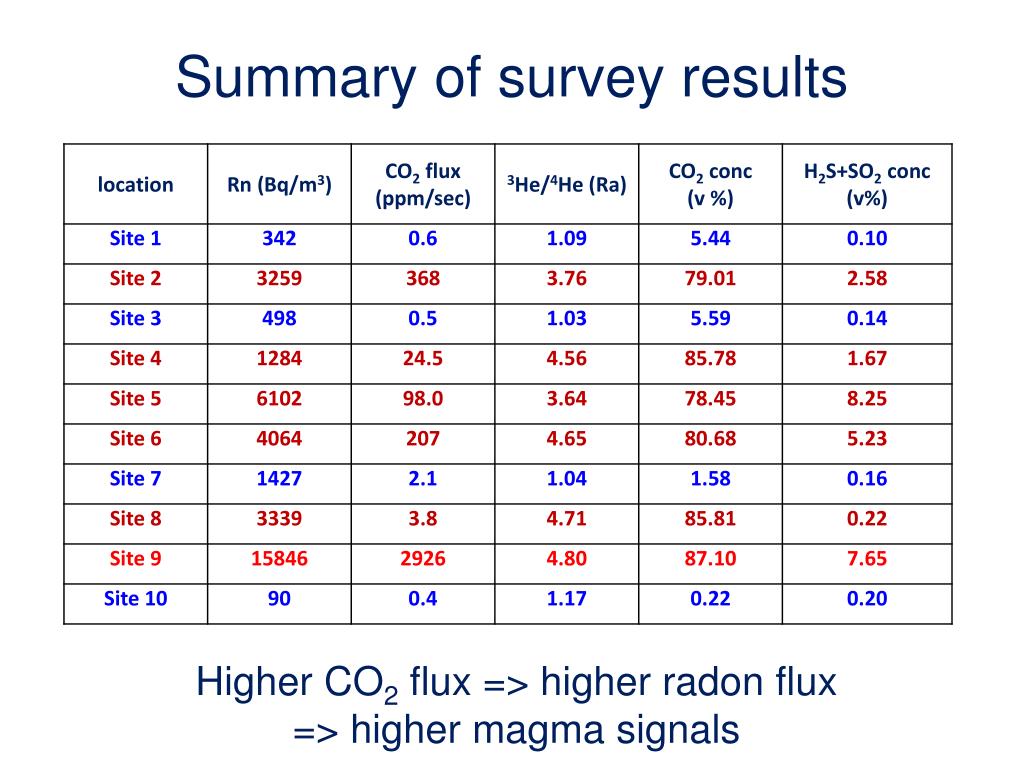 Summary of survey results

| location | Rn (Bq/m$^3$) | $CO_2$ flux (ppm/sec) | $^3$He/$^4$He (Ra) | $CO_2$ conc (v %) | $H_2S$+$SO_2$ conc (v%) |
|---|---|---|---|---|---|
| Site 1 | 342 | 0.6 | 1.09 | 5.44 | 0.10 |
| Site 2 | 3259 | 368 | 3.76 | 79.01 | 2.58 |
| Site 3 | 498 | 0.5 | 1.03 | 5.59 | 0.14 |
| Site 4 | 1284 | 24.5 | 4.56 | 85.78 | 1.67 |
| Site 5 | 6102 | 98.0 | 3.64 | 78.45 | 8.25 |
| Site 6 | 4064 | 207 | 4.65 | 80.68 | 5.23 |
| Site 7 | 1427 | 2.1 | 1.04 | 1.58 | 0.16 |
| Site 8 | 3339 | 3.8 | 4.71 | 85.81 | 0.22 |
| Site 9 | 15846 | 2926 | 4.80 | 87.10 | 7.65 |
| Site 10 | 90 | 0.4 | 1.17 | 0.22 | 0.20 |

Higher $CO_2$ flux => higher radon flux
=> higher magma signals